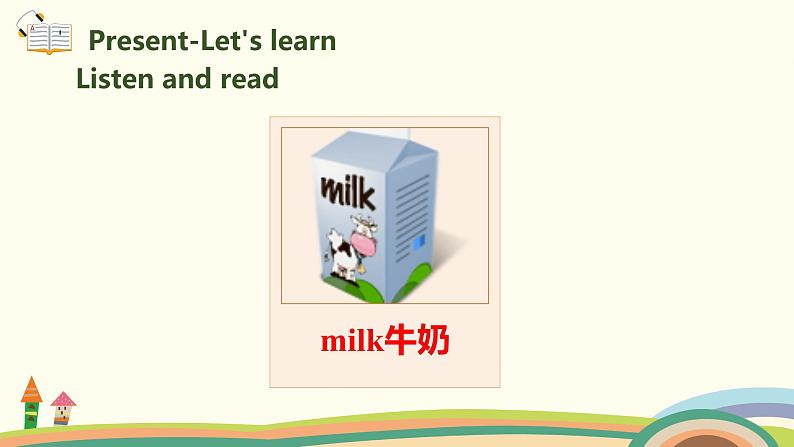 Present-Let's learn
Listen and read

milk

milk牛奶